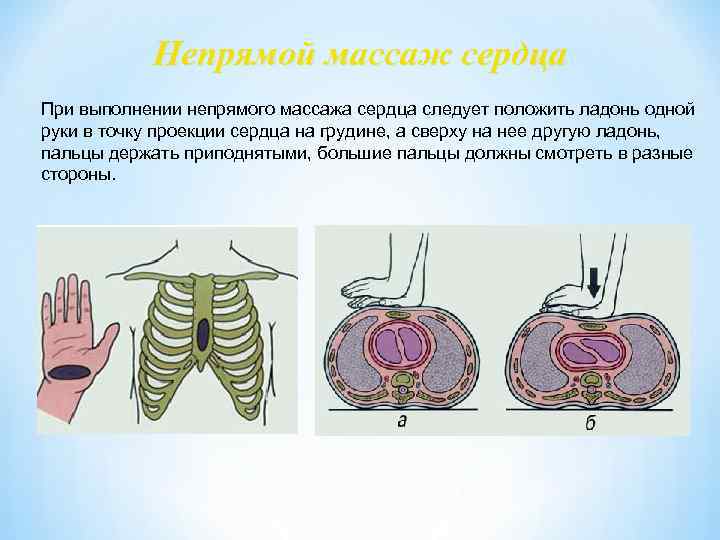 Непрямой массаж сердца

При выполнении непрямого массажа сердца следует положить ладонь одной руки в точку проекции сердца на грудине, а сверху на нее другую ладонь, пальцы держать приподнятыми, большие пальцы должны смотреть в разные стороны.

а

б